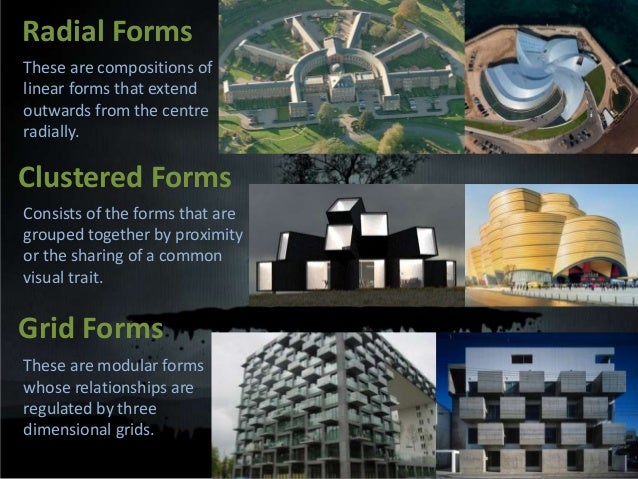 Radial Forms

These are compositions of linear forms that extend outwards from the centre radially.

Clustered Forms

Consists of the forms that are grouped together by proximity or the sharing of a common visual trait.

Grid Forms

These are modular forms whose relationships are regulated by three dimensional grids.